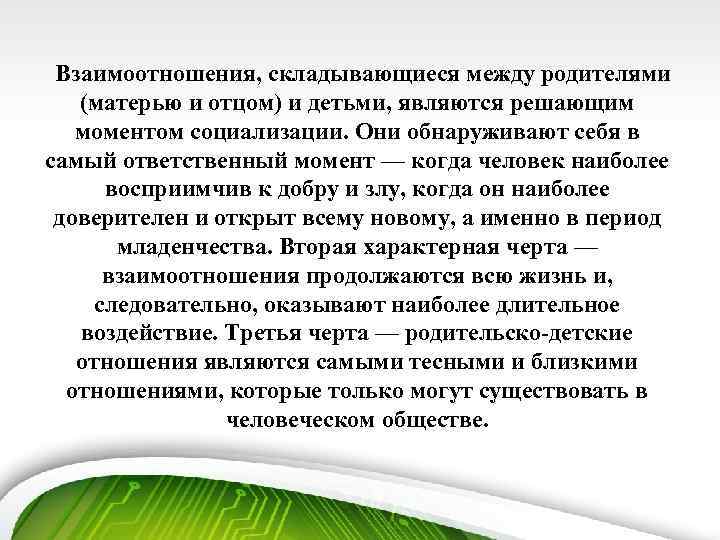 Взаимоотношения, складывающиеся между родителями (матерью и отцом) и детьми, являются решающим моментом социализации. Они обнаруживают себя в самый ответственный момент — когда человек наиболее восприимчив к добру и злу, когда он наиболее доверителен и открыт всему новому, а именно в период младенчества. Вторая характерная черта — взаимоотношения продолжаются всю жизнь и, следовательно, оказывают наиболее длительное воздействие. Третья черта — родительско-детские отношения являются самыми тесными и близкими отношениями, которые только могут существовать в человеческом обществе.